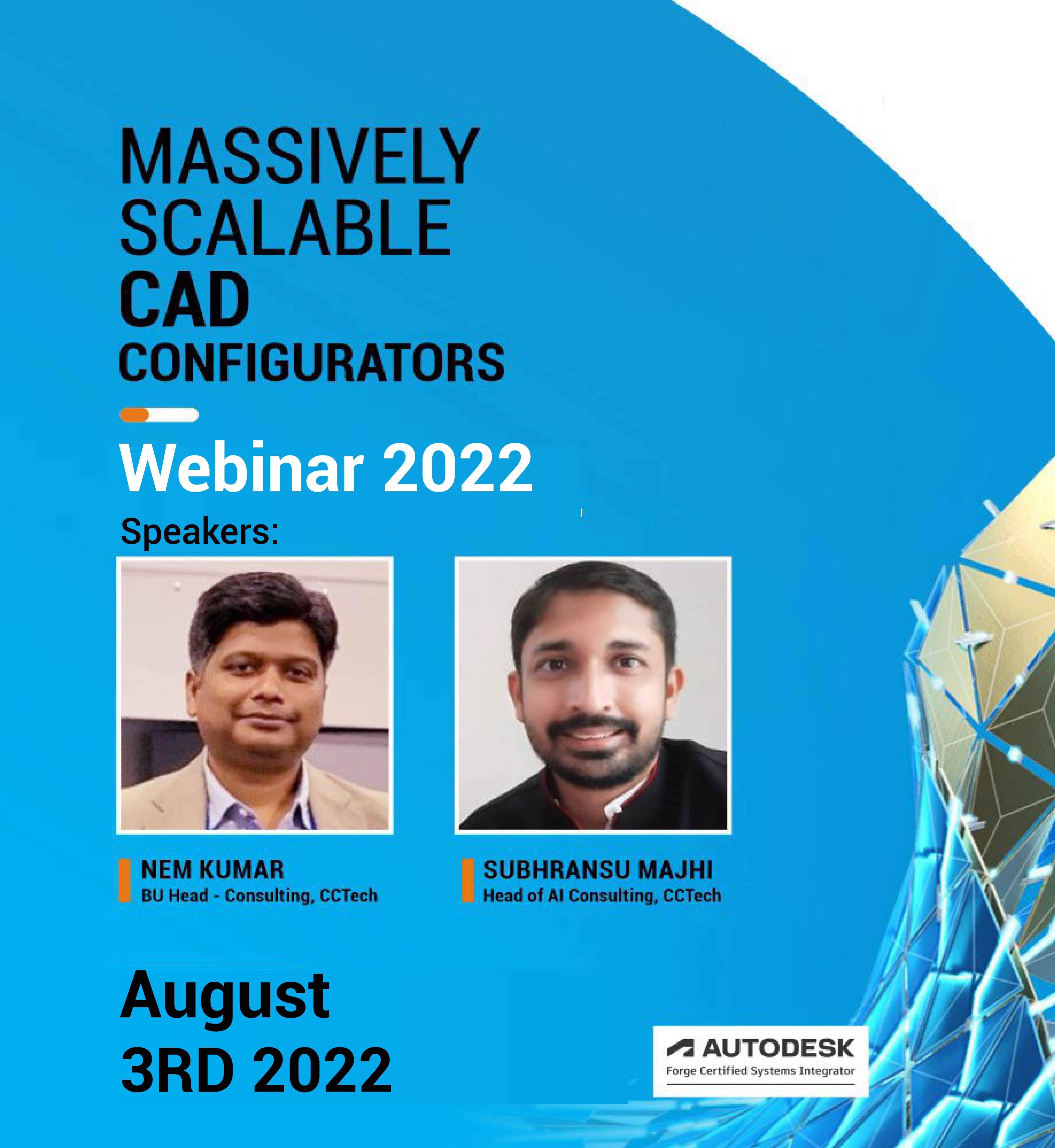 MASSIVELY
SCALABLE
CAD
CONFIGURATORS

Webinar 2022

Speakers:

NEM KUMAR
BU Head - Consulting, CCTech

SUBHRANSU MAJHI
Head of AI Consulting, CCTech

August
3RD 2022

AUTODESK
Forge Certified Systems Integrator